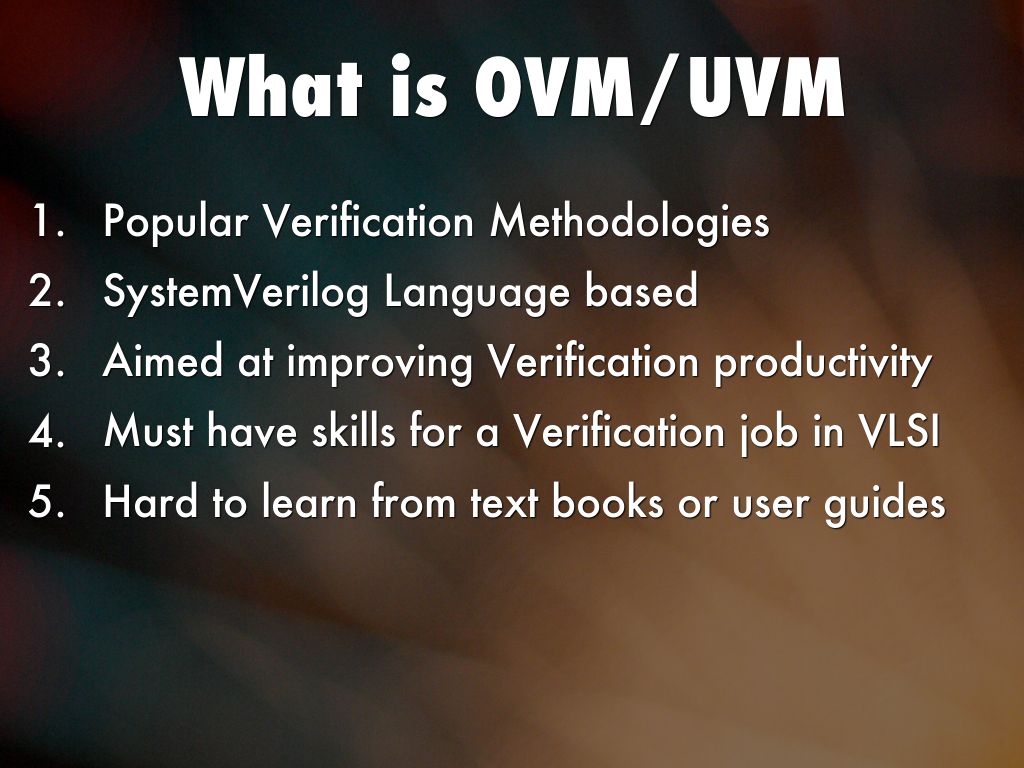 What is OVM/UVM

1. Popular Verification Methodologies
2. SystemVerilog Language based
3. Aimed at improving Verification productivity
4. Must have skills for a Verification job in VLSI
5. Hard to learn from text books or user guides